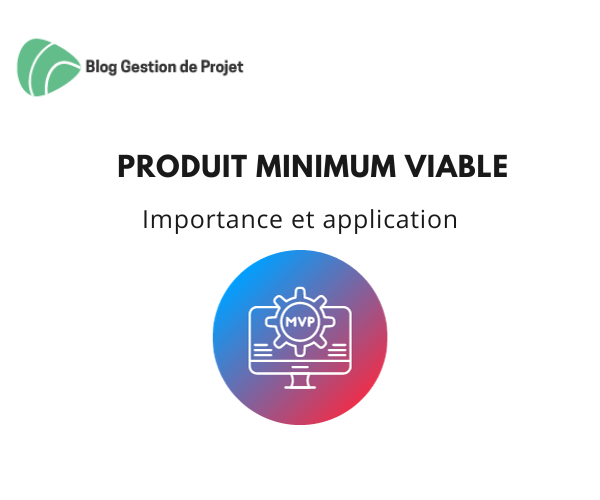 Blog Gestion de Projet

PRODUIT MINIMUM VIABLE

Importance et application

MVP